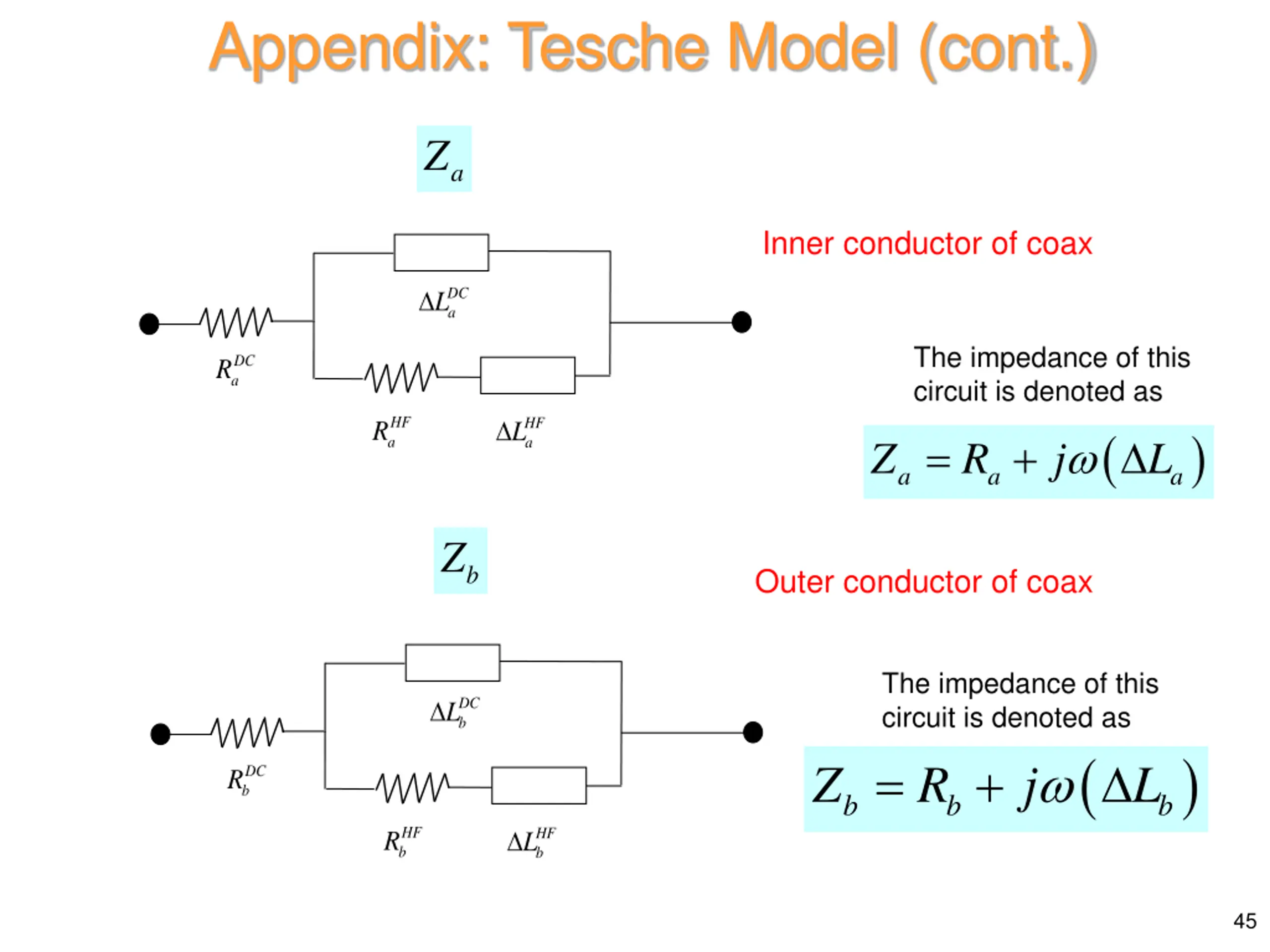 Appendix: Tesche Model (cont.)

$Z_a$

Inner conductor of coax

$\Delta L_a^{DC}$

$R_a^{DC}$

$R_a^{HF}$

$\Delta L_a^{HF}$

The impedance of this circuit is denoted as

$Z_a = R_a + j\omega(\Delta L_a)$

$Z_b$

Outer conductor of coax

$\Delta L_b^{DC}$

$R_b^{DC}$

$R_b^{HF}$

$\Delta L_b^{HF}$

The impedance of this circuit is denoted as

$Z_b = R_b + j\omega(\Delta L_b)$

45